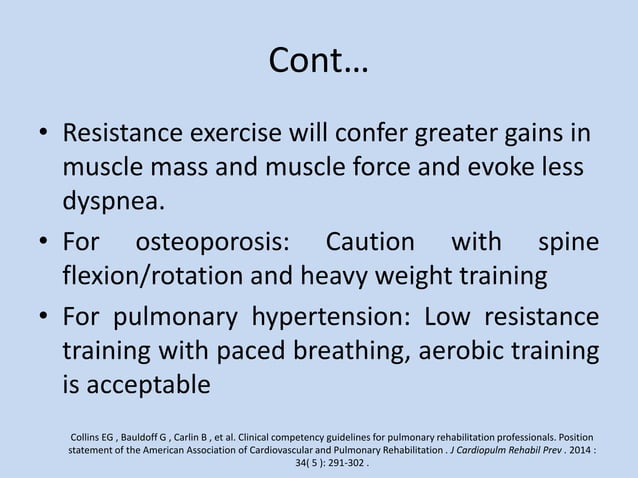 Cont…

• Resistance exercise will confer greater gains in muscle mass and muscle force and evoke less dyspnea.
• For osteoporosis: Caution with spine flexion/rotation and heavy weight training
• For pulmonary hypertension: Low resistance training with paced breathing, aerobic training is acceptable

Collins EG , Bauldoff G , Carlin B , et al. Clinical competency guidelines for pulmonary rehabilitation professionals. Position statement of the American Association of Cardiovascular and Pulmonary Rehabilitation . J Cardiopulm Rehabil Prev . 2014 : 34( 5 ): 291-302 .